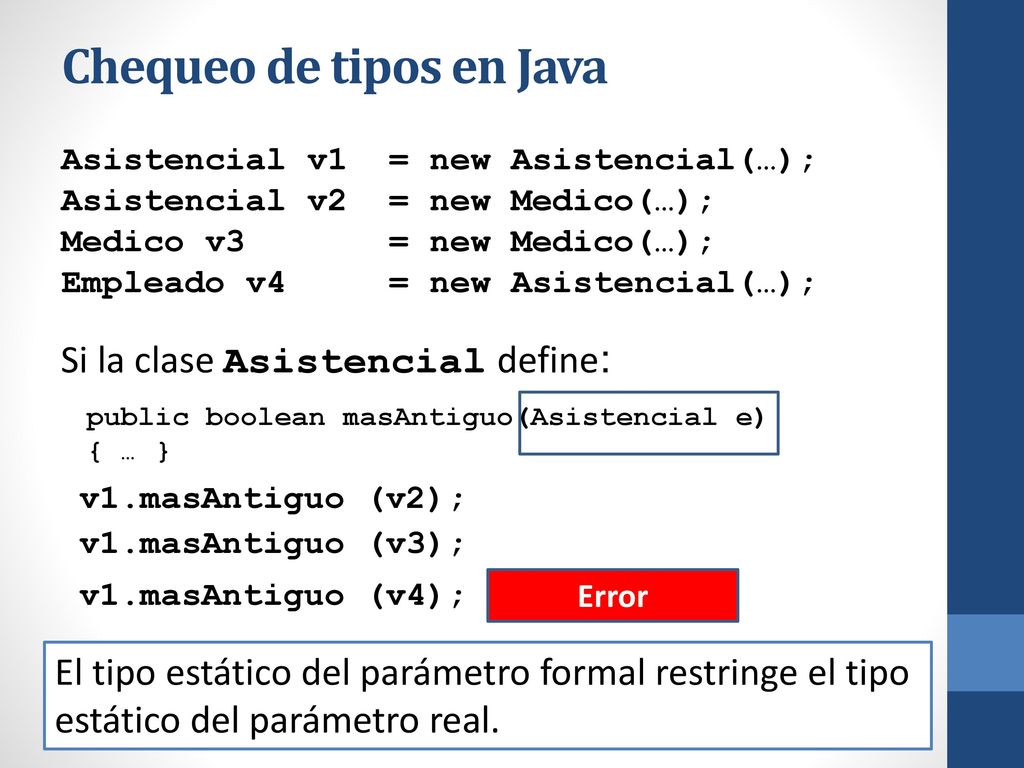 Chequeo de tipos en Java

Asistencial v1 = new Asistencial(…);
Asistencial v2 = new Medico(…);
Medico v3 = new Medico(…);
Empleado v4 = new Asistencial(…);

Si la clase Asistencial define:

public boolean masAntiguo(Asistencial e)
{ … }

v1.masAntiguo (v2);
v1.masAntiguo (v3);
v1.masAntiguo (v4);

Error

El tipo estático del parámetro formal restringe el tipo estático del parámetro real.